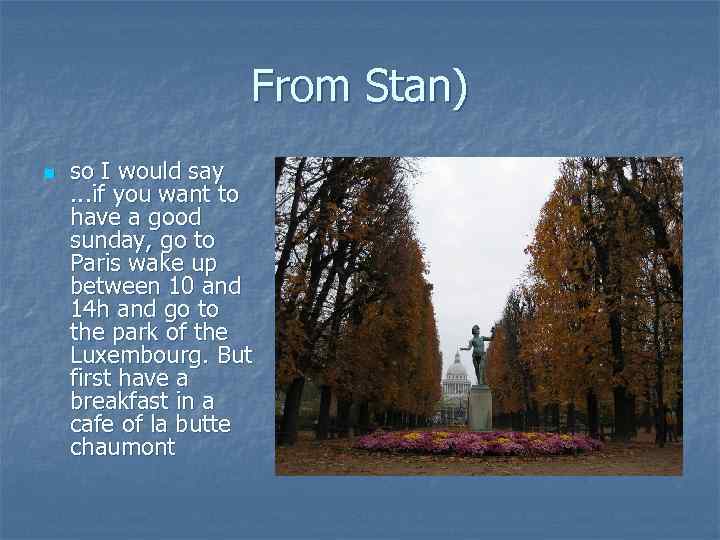 From Stan)

so I would say ...if you want to have a good sunday, go to Paris wake up between 10 and 14h and go to the park of the Luxembourg. But first have a breakfast in a cafe of la butte chaumont